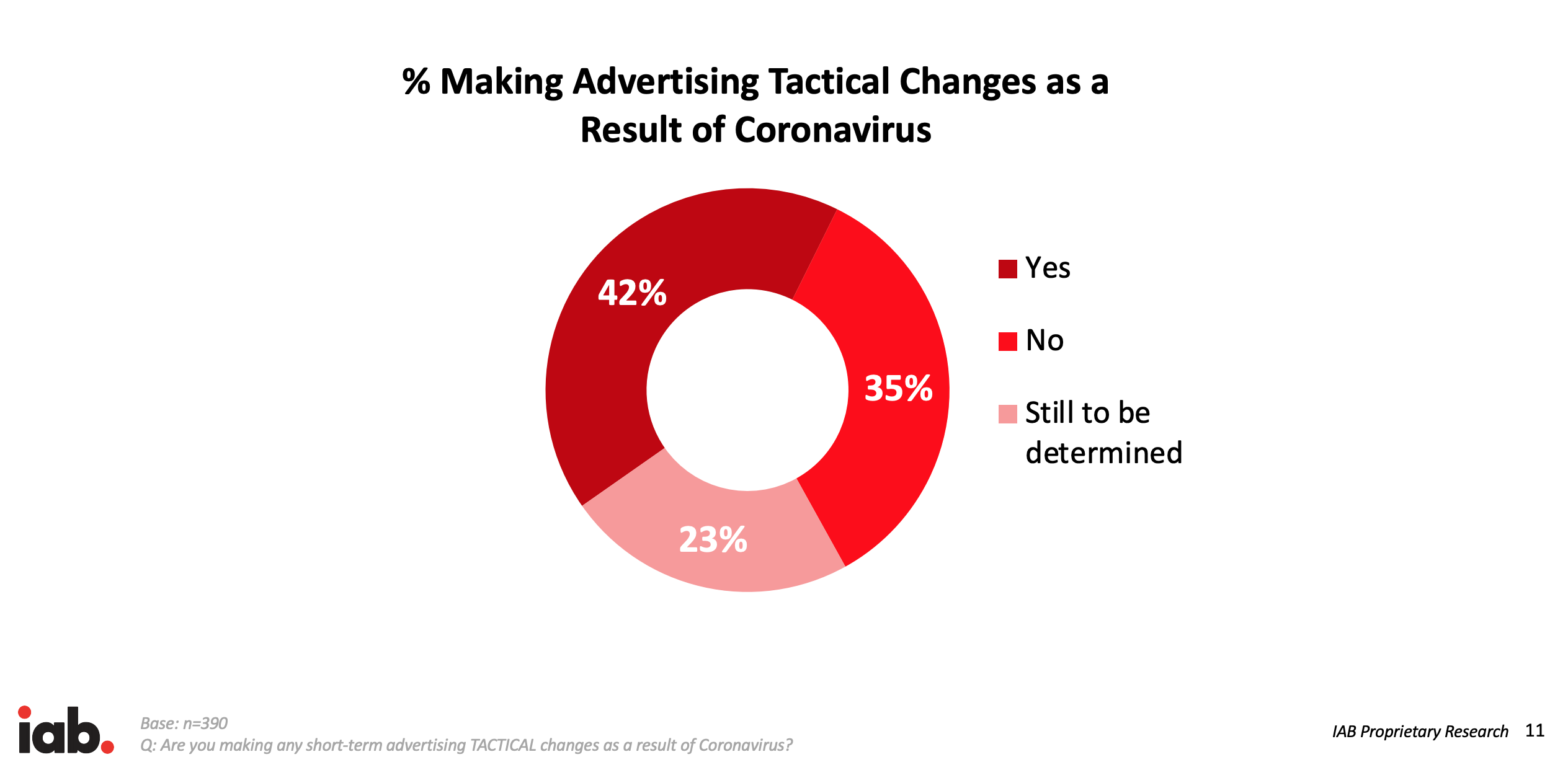 % Making Advertising Tactical Changes as a Result of Coronavirus

42%

35%

23%

Yes

No

Still to be determined

iab.

Base: n=390
Q: Are you making any short-term advertising TACTICAL changes as a result of Coronavirus?

IAB Proprietary Research 11